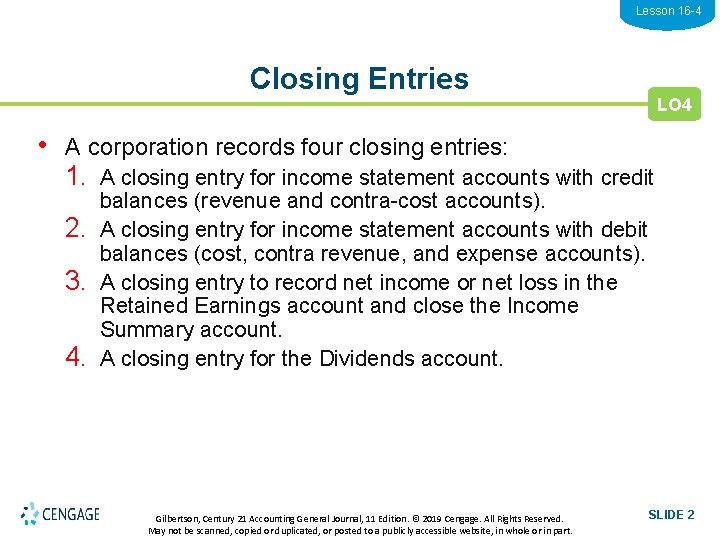 Lesson 16-4

Closing Entries

LO4

• A corporation records four closing entries:
1. A closing entry for income statement accounts with credit balances (revenue and contra-cost accounts).
2. A closing entry for income statement accounts with debit balances (cost, contra revenue, and expense accounts).
3. A closing entry to record net income or net loss in the Retained Earnings account and close the Income Summary account.
4. A closing entry for the Dividends account.

CENGAGE

Gilbertson, Century 21 Accounting General Journal, 11 Edition. © 2019 Cengage. All Rights Reserved. May not be scanned, copied or duplicated, or posted to a publicly accessible website, in whole or in part.

SLIDE 2